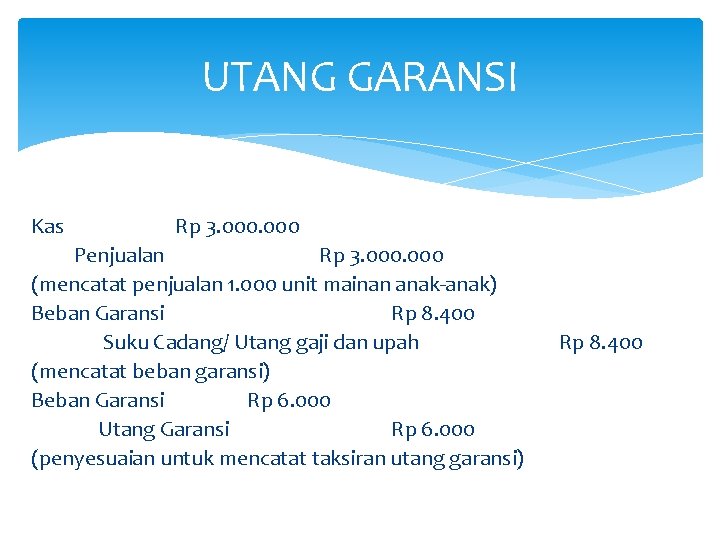 UTANG GARANSI

Kas Rp 3.000.000
Penjualan Rp 3.000.000
(mencatat penjualan 1.000 unit mainan anak-anak)
Beban Garansi Rp 8.400
Suku Cadang/ Utang gaji dan upah Rp 8.400
(mencatat beban garansi)
Beban Garansi Rp 6.000
Utang Garansi Rp 6.000
(penyesuaian untuk mencatat taksiran utang garansi)